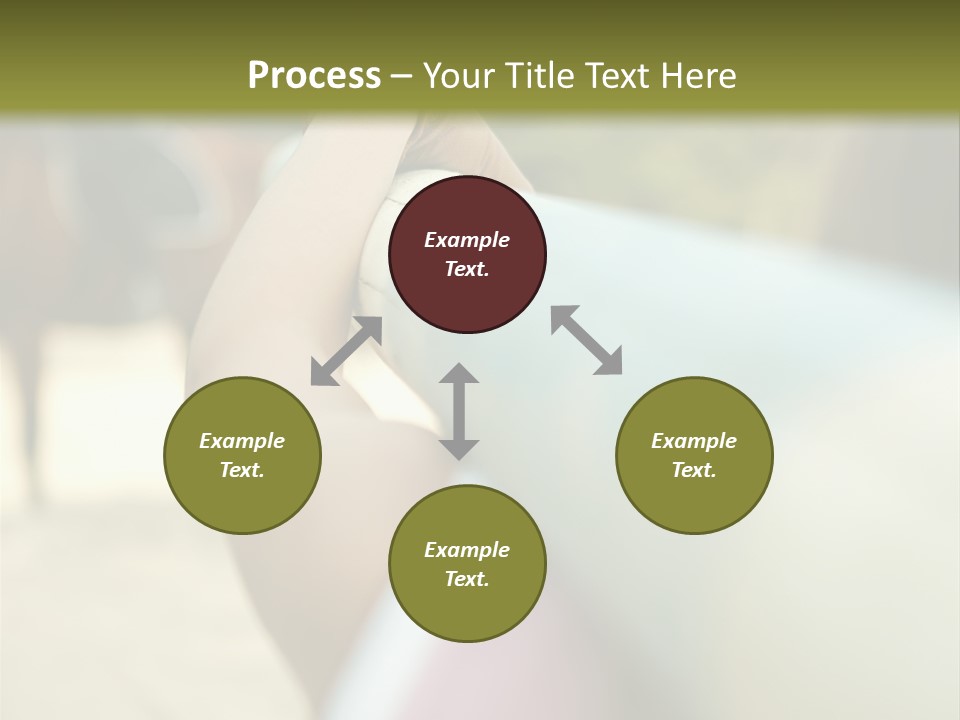 Process – Your Title Text Here

Example Text.

Example Text.

Example Text.

Example Text.